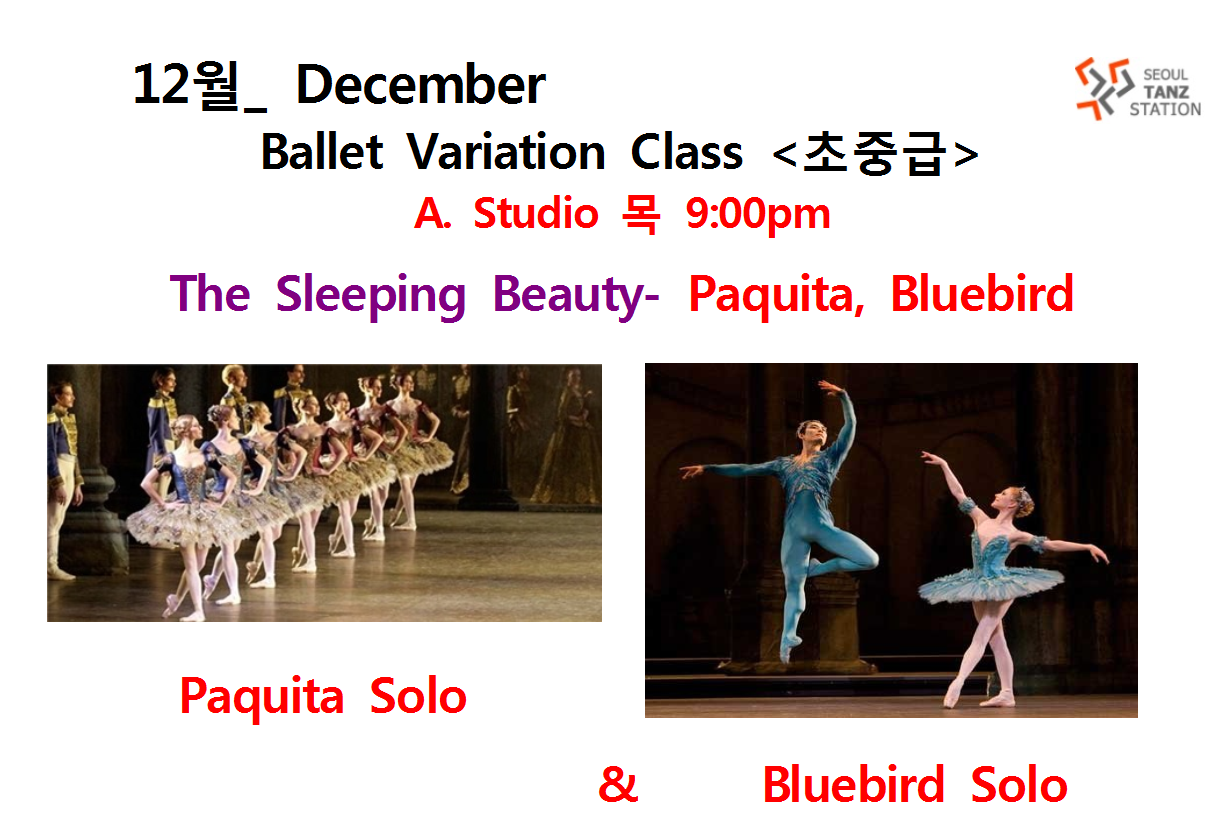 12월_ December

SEOUL TANZ STATION

Ballet Variation Class <초중급>

A. Studio 목 9:00pm

The Sleeping Beauty- Paquita, Bluebird

Paquita Solo

& Bluebird Solo